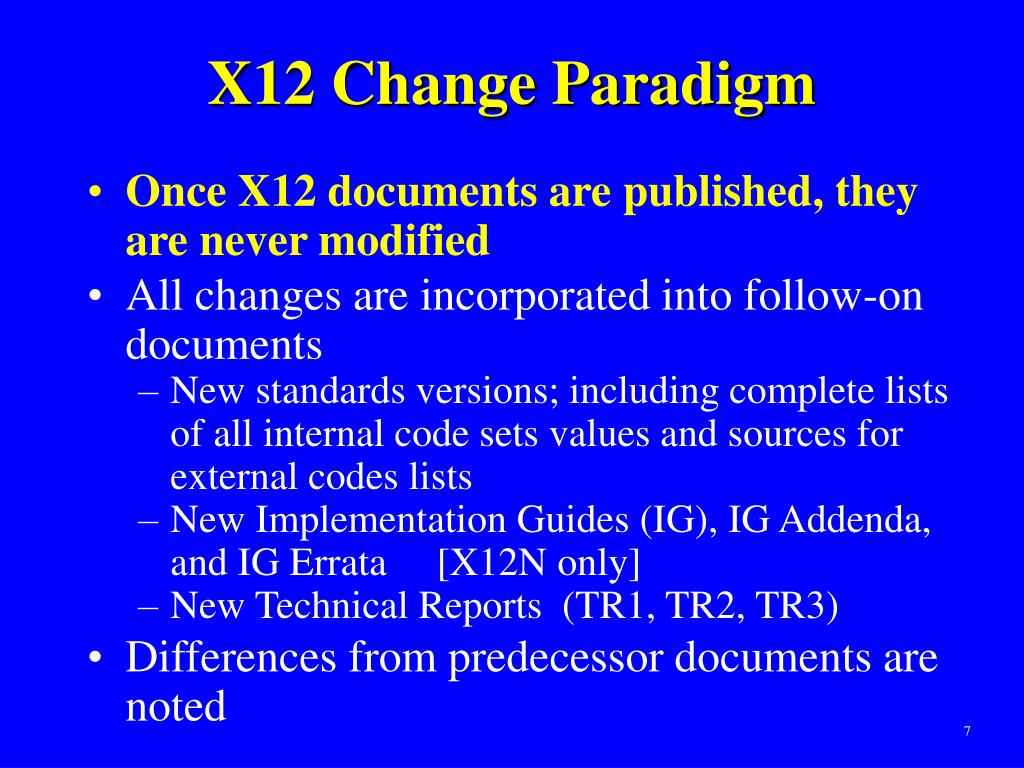 X12 Change Paradigm

• Once X12 documents are published, they are never modified
• All changes are incorporated into follow-on documents
– New standards versions; including complete lists of all internal code sets values and sources for external codes lists
– New Implementation Guides (IG), IG Addenda, and IG Errata [X12N only]
– New Technical Reports (TR1, TR2, TR3)
• Differences from predecessor documents are noted

7